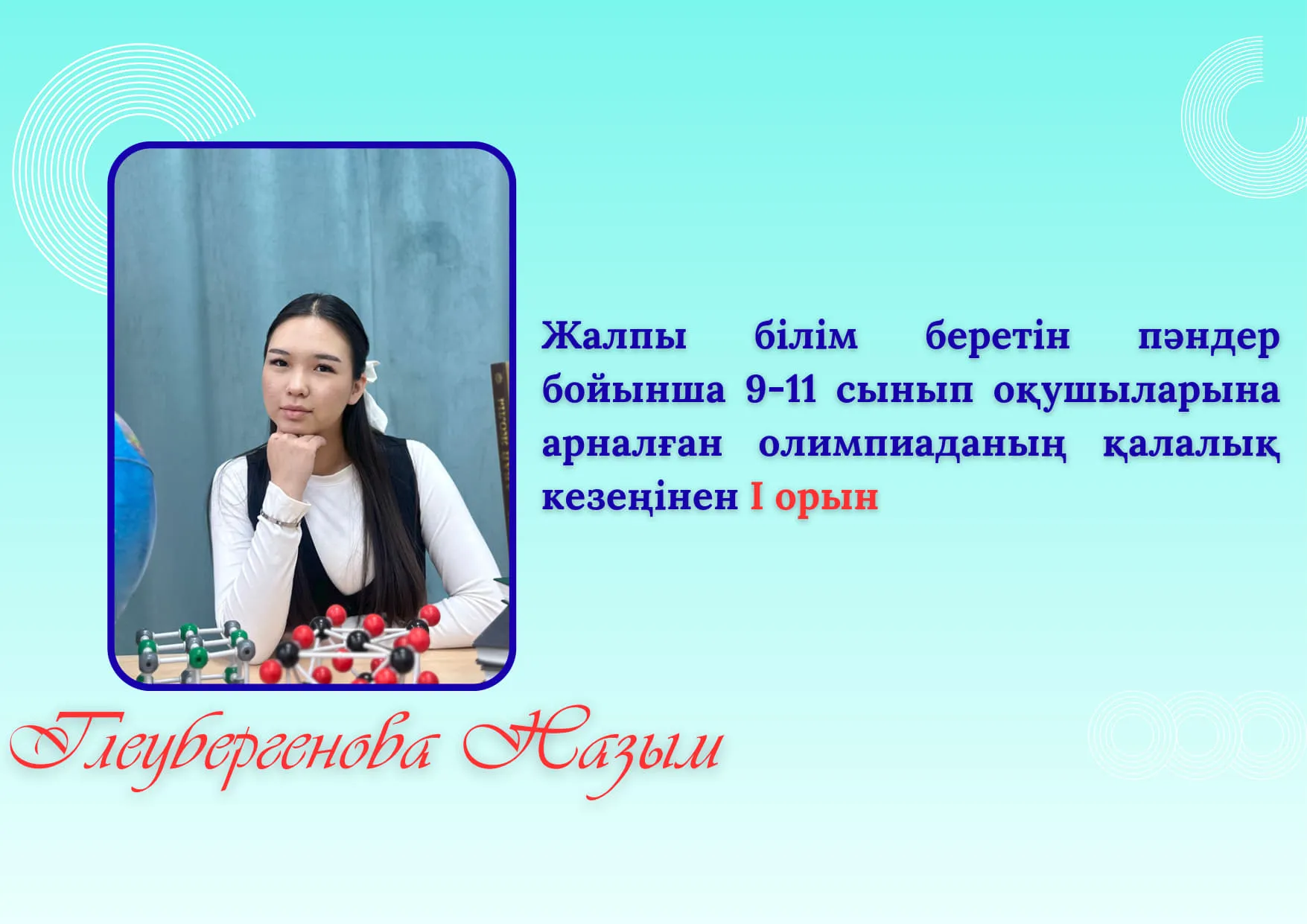 Жалпы білім беретін пәндер бойынша 9-11 сынып оқушыларына арналған олимпиаданың қалалық кезеңінен I орын

Тлеубергенова Назым